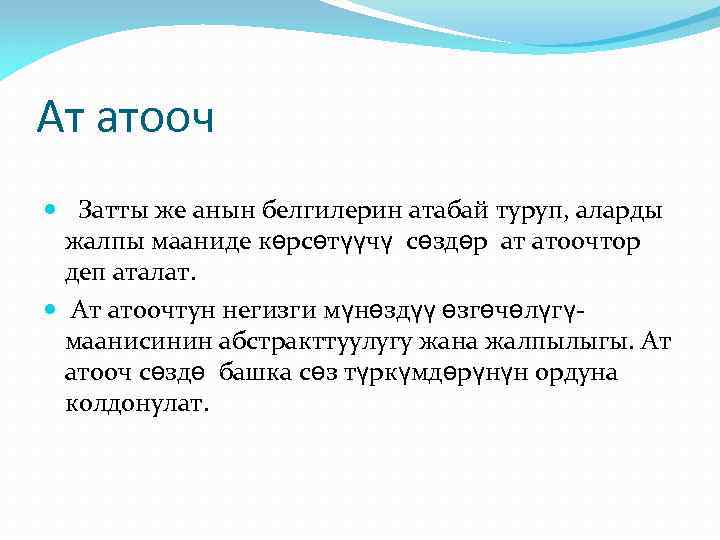 Ат атооч

Затты же анын белгилерин атабай туруп, аларды жалпы мааниде көрсөтүүчү сөздөр ат атоочтор деп аталат.

Ат атоочтун негизги мүнөздүү өзгөчөлүгү- маанисинин абстракттуулугу жана жалпылыгы. Ат атооч сөздө башка сөз түркүмдөрүнүн ордуна колдонулат.